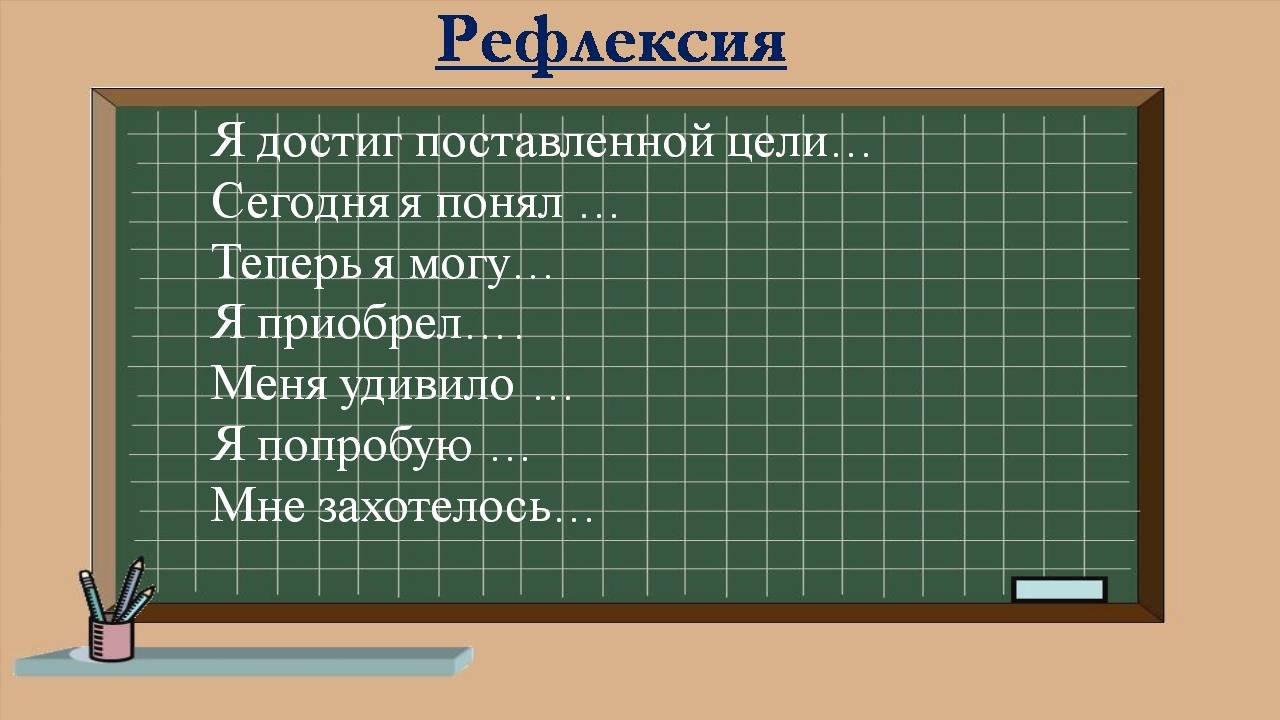 Рефлексия

Я достиг поставленной цели…
Сегодня я понял …
Теперь я могу…
Я приобрел….
Меня удивило …
Я попробую …
Мне захотелось…